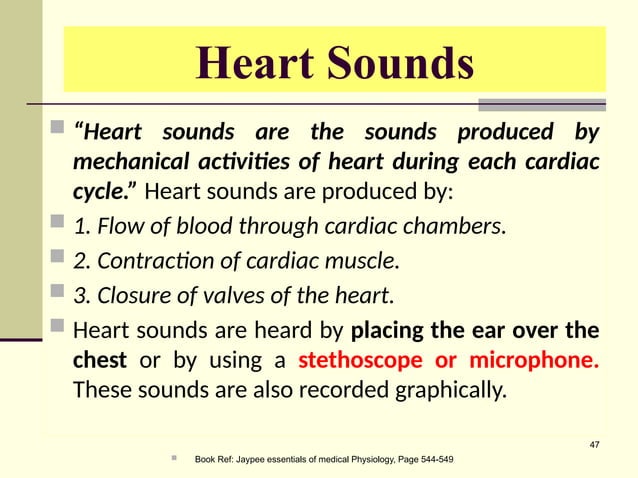 Heart Sounds

“Heart sounds are the sounds produced by mechanical activities of heart during each cardiac cycle.” Heart sounds are produced by:

1. Flow of blood through cardiac chambers.

2. Contraction of cardiac muscle.

3. Closure of valves of the heart.

Heart sounds are heard by placing the ear over the chest or by using a stethoscope or microphone. These sounds are also recorded graphically.

47

Book Ref: Jaypee essentials of medical Physiology, Page 544-549